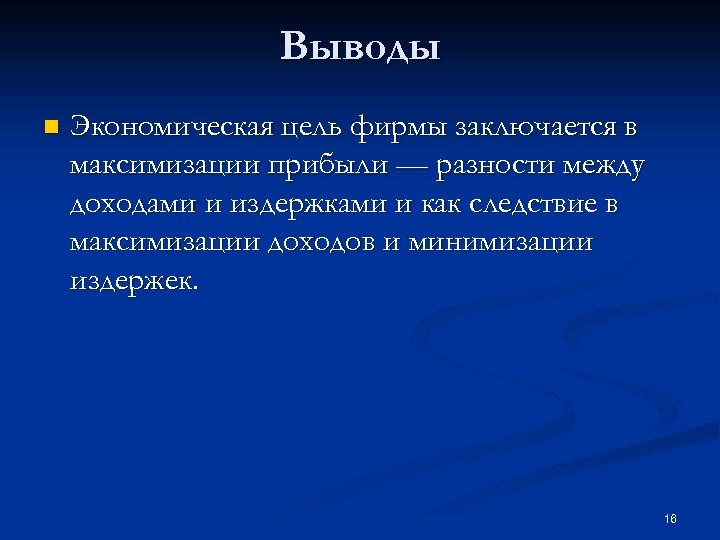 Выводы

Экономическая цель фирмы заключается в максимизации прибыли — разности между доходами и издержками и как следствие в максимизации доходов и минимизации издержек.

16